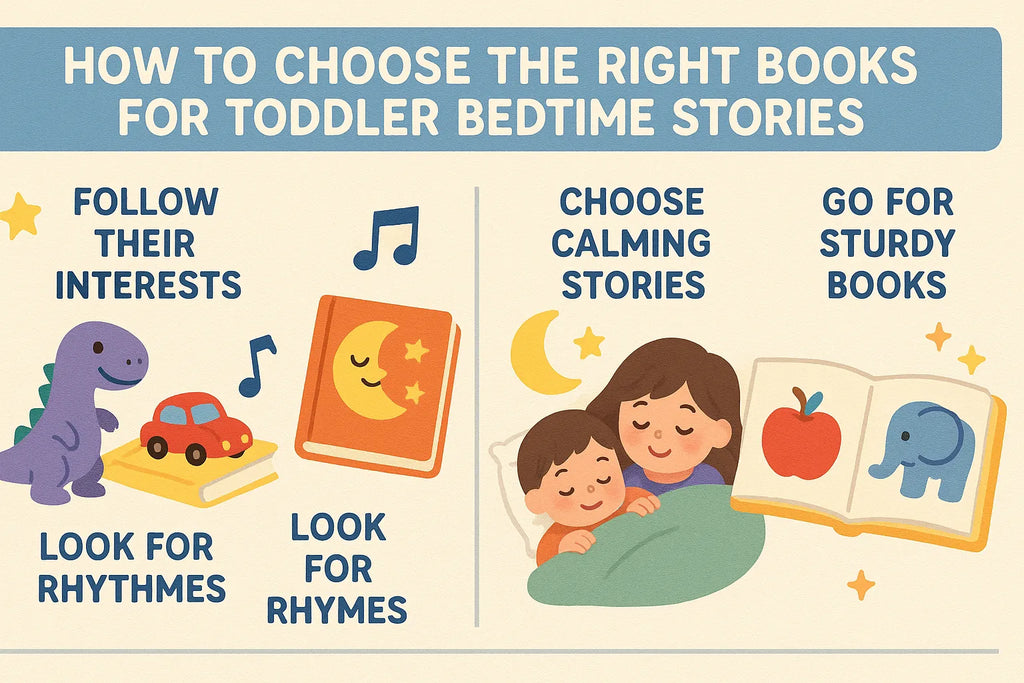 HOW TO CHOOSE THE RIGHT BOOKS FOR TODDLER BEDTIME STORIES

FOLLOW THEIR INTERESTS

LOOK FOR RHYTHMES

LOOK FOR RHYMES

CHOOSE CALMING STORIES

GO FOR STURDY BOOKS